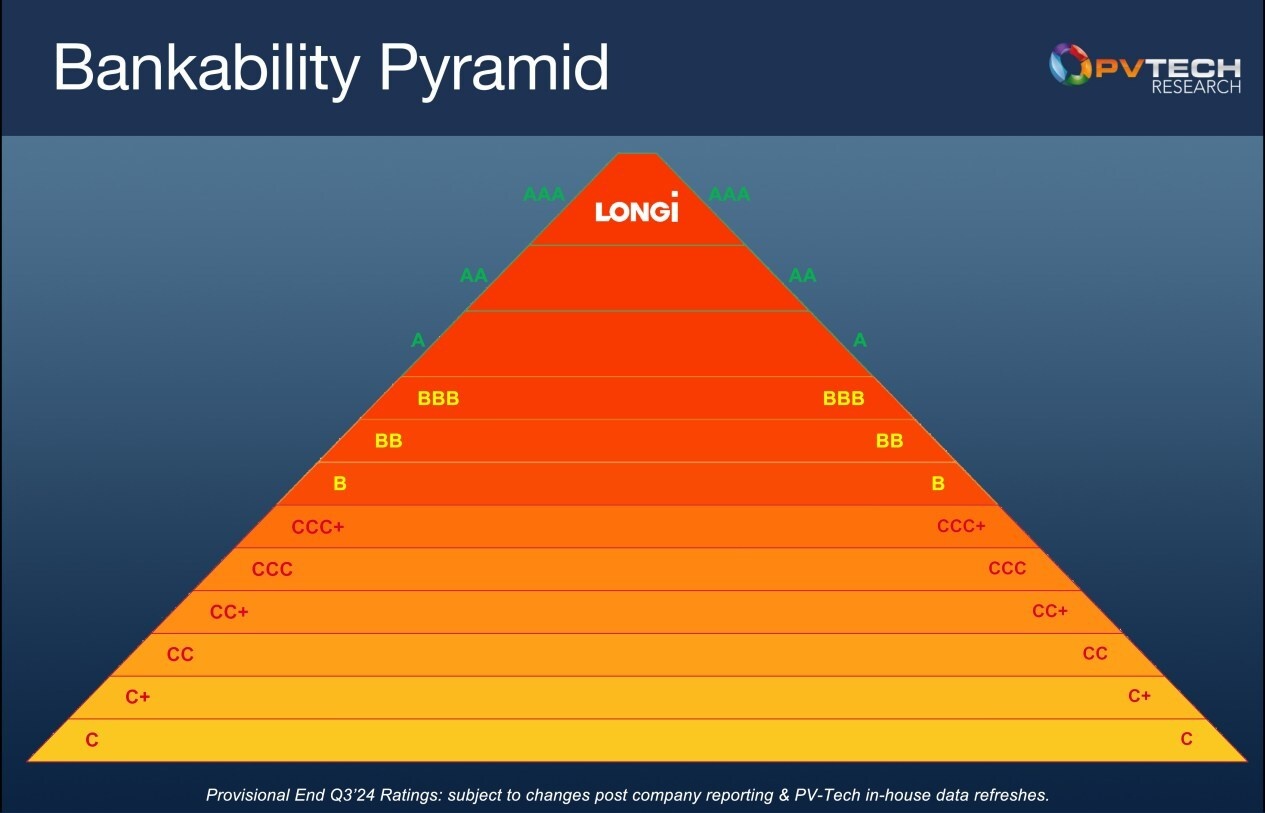 Bankability Pyramid

PVTECH RESEARCH

AAA LONGi AAA

AA AA

A A

BBB BBB

BB BB

B B

CCC+ CCC+

CCC CCC

CC+ CC+

CC CC

C+ C+

C C

Provisional End Q3'24 Ratings: subject to changes post company reporting & PV-Tech in-house data refreshes.